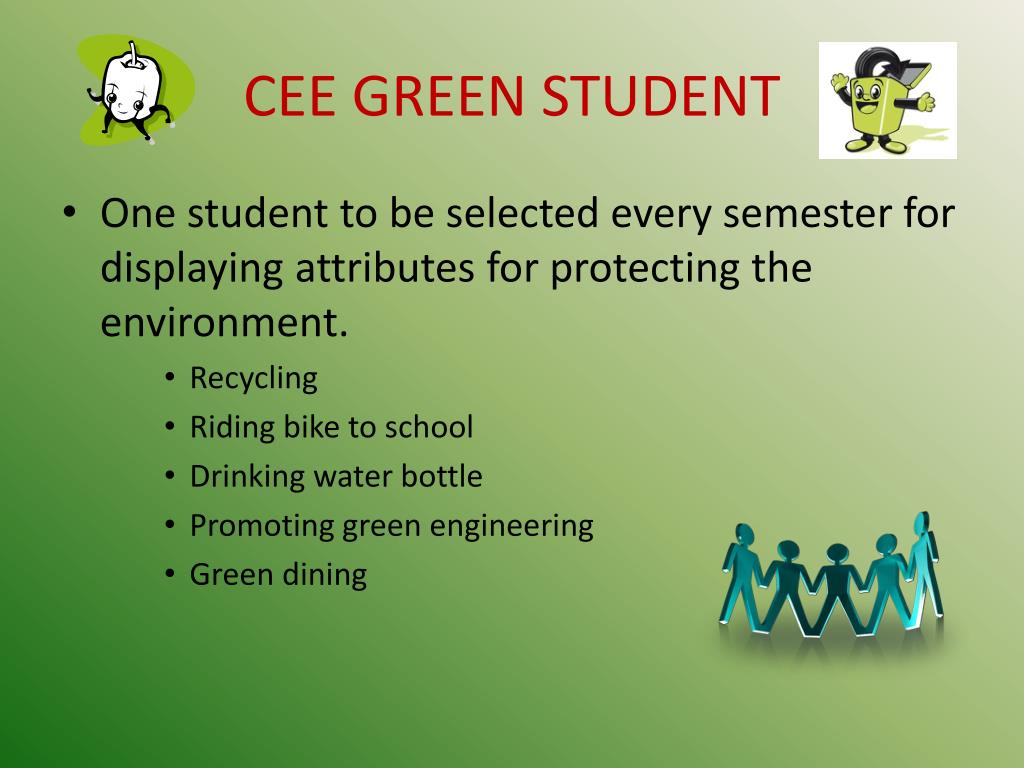 CEE GREEN STUDENT

• One student to be selected every semester for displaying attributes for protecting the environment.
  • Recycling
  • Riding bike to school
  • Drinking water bottle
  • Promoting green engineering
  • Green dining